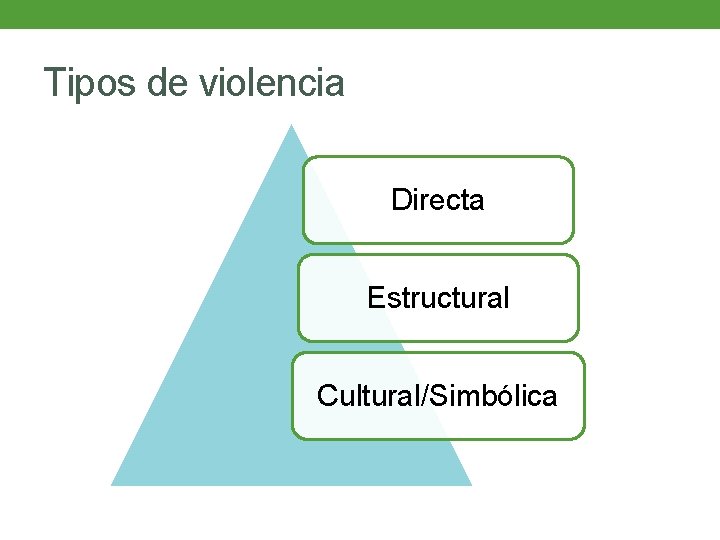 Tipos de violencia

Directa

Estructural

Cultural/Simbólica